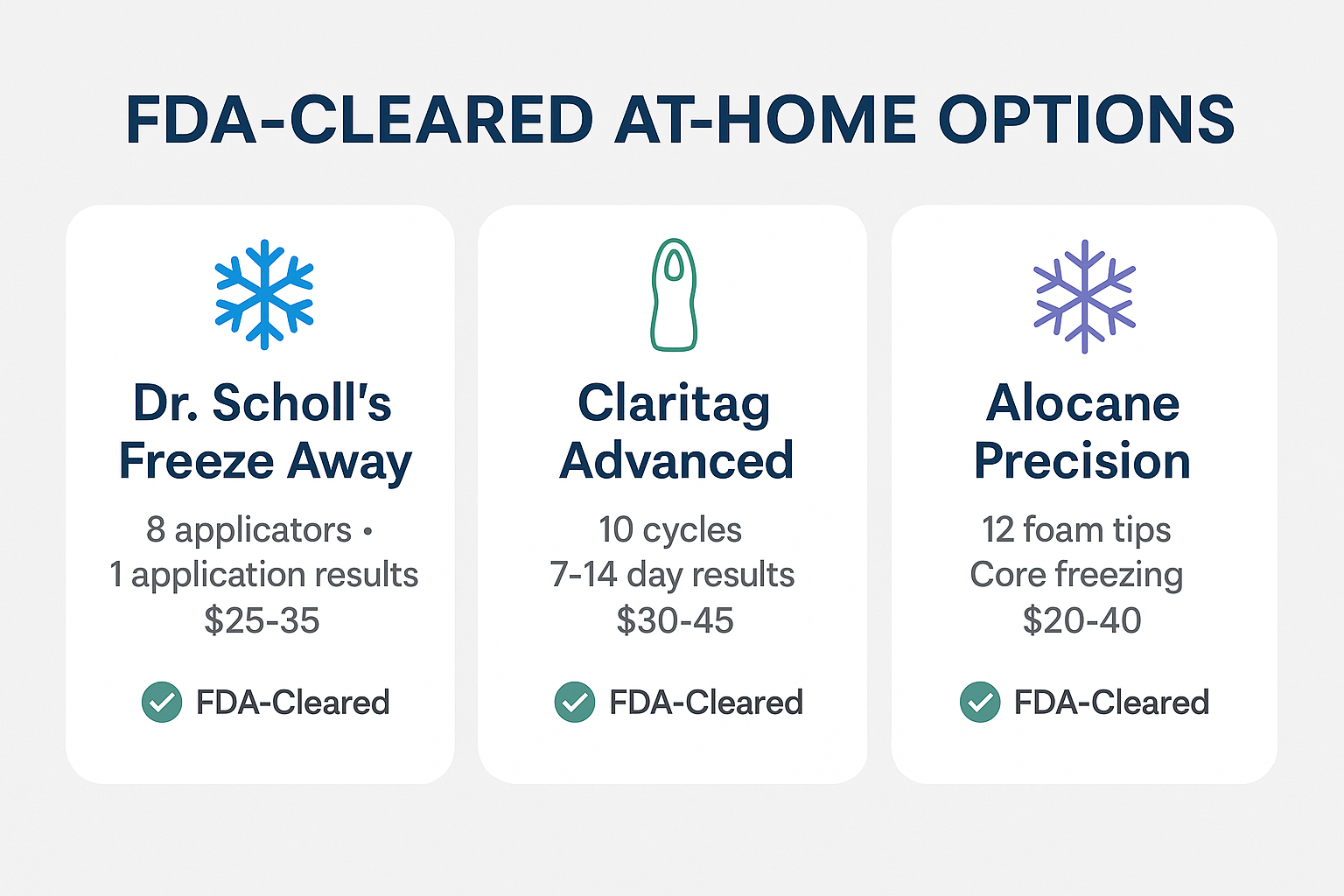 FDA-CLEARED AT-HOME OPTIONS

Dr. Scholl's Freeze Away

8 applicators •
1 application results
$25-35

FDA-Cleared

Claritag Advanced

10 cycles
7-14 day results
$30-45

FDA-Cleared

Alocane Precision

12 foam tips
Core freezing
$20-40

FDA-Cleared